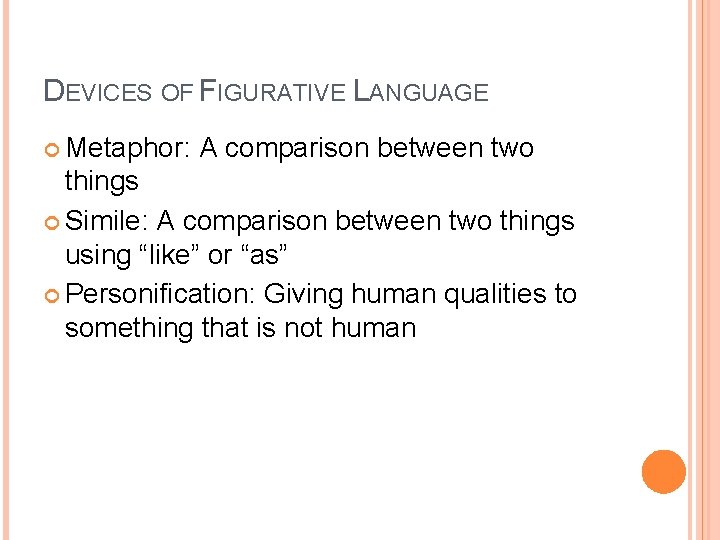 DEVICES OF FIGURATIVE LANGUAGE

Metaphor: A comparison between two things

Simile: A comparison between two things using “like” or “as”

Personification: Giving human qualities to something that is not human